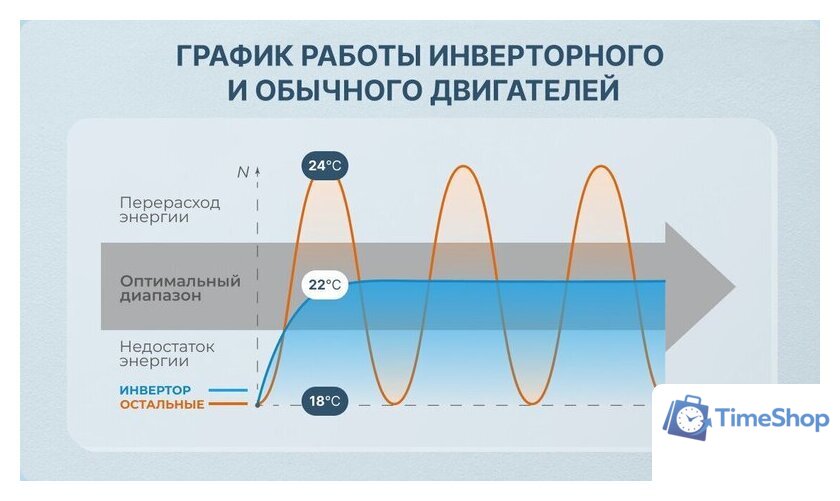 ГРАФИК РАБОТЫ ИНВЕРТОРНОГО И ОБЫЧНОГО ДВИГАТЕЛЕЙ

N

24°C

Перерасход энергии

Оптимальный диапазон

22°C

Недостаток энергии

ИНВЕРТОР

ОСТАЛЬНЫЕ

18°C

TimeShop